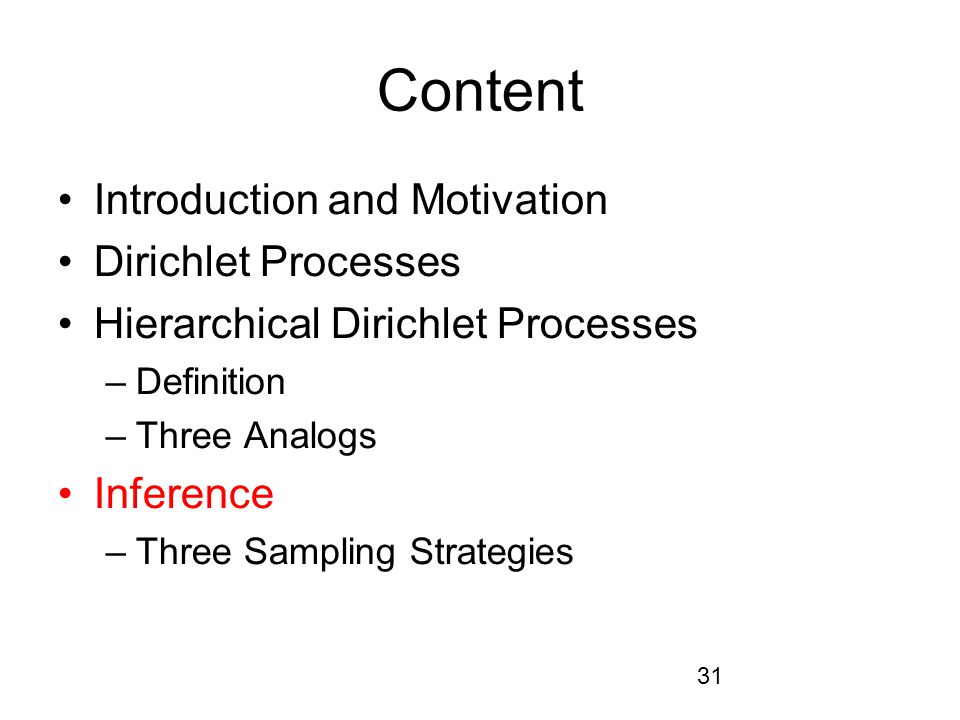 Content

• Introduction and Motivation
• Dirichlet Processes
• Hierarchical Dirichlet Processes
– Definition
– Three Analogs
• Inference
– Three Sampling Strategies

31